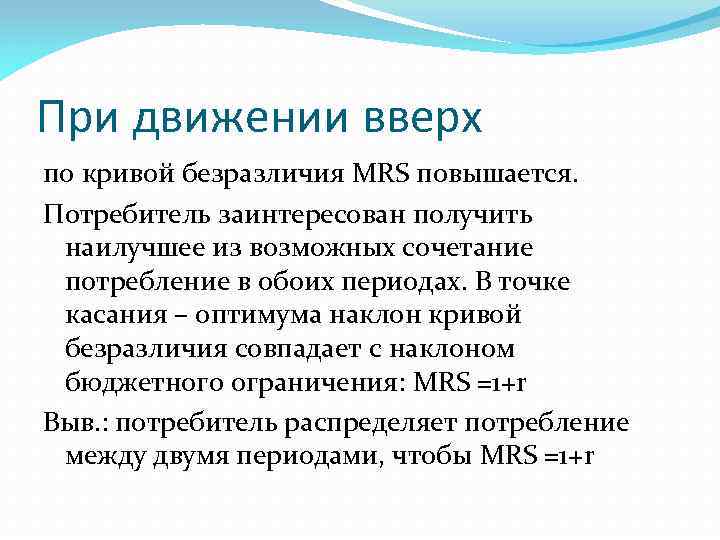 При движении вверх

по кривой безразличия MRS повышается.

Потребитель заинтересован получить наилучшее из возможных сочетание потребление в обоих периодах. В точке касания – оптимума наклон кривой безразличия совпадает с наклоном бюджетного ограничения: MRS =1+r

Выв.: потребитель распределяет потребление между двумя периодами, чтобы MRS =1+r